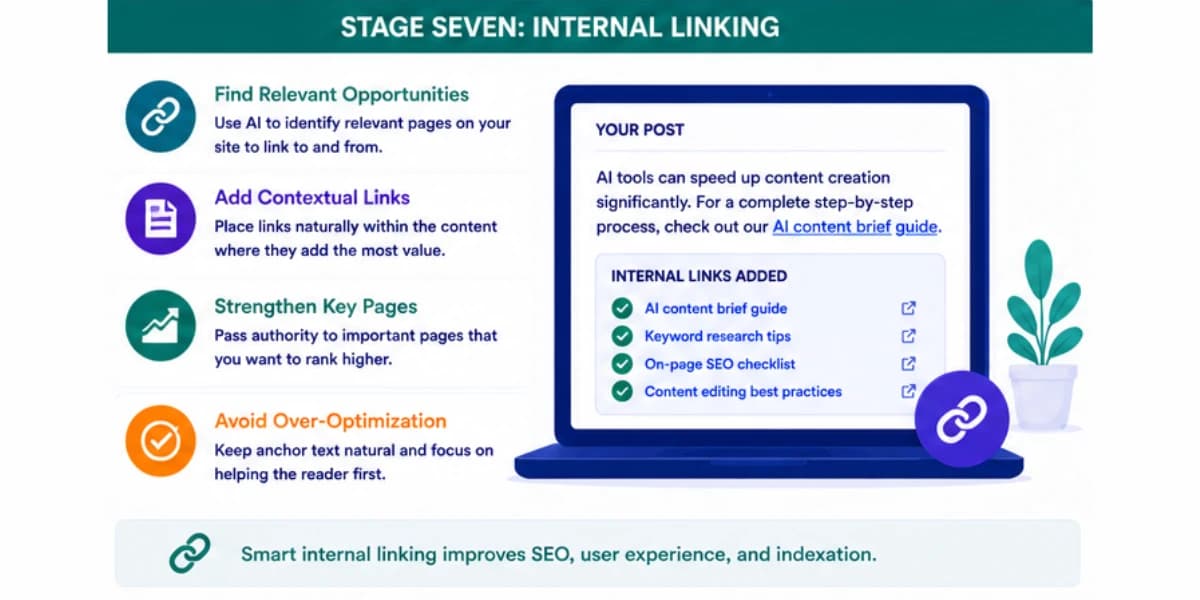 STAGE SEVEN: INTERNAL LINKING

Find Relevant Opportunities
Use AI to identify relevant pages on your site to link to and from.

Add Contextual Links
Place links naturally within the content where they add the most value.

Strengthen Key Pages
Pass authority to important pages that you want to rank higher.

Avoid Over-Optimization
Keep anchor text natural and focus on helping the reader first.

YOUR POST

AI tools can speed up content creation significantly. For a complete step-by-step process, check out our AI content brief guide.

INTERNAL LINKS ADDED
AI content brief guide
Keyword research tips
On-page SEO checklist
Content editing best practices

Smart internal linking improves SEO, user experience, and indexation.